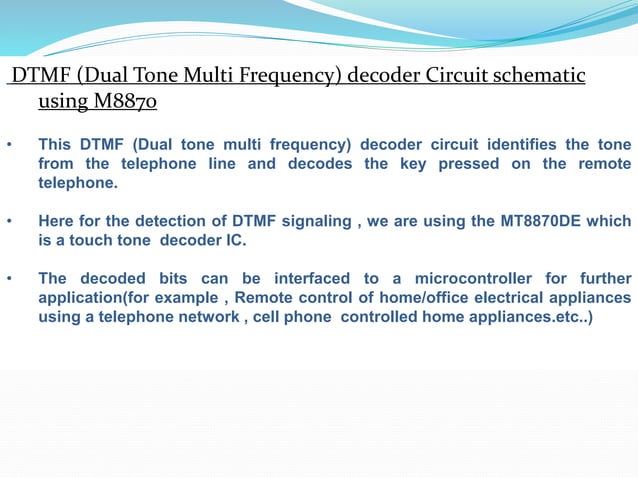 DTMF (Dual Tone Multi Frequency) decoder Circuit schematic using M8870

• This DTMF (Dual tone multi frequency) decoder circuit identifies the tone from the telephone line and decodes the key pressed on the remote telephone.

• Here for the detection of DTMF signaling , we are using the MT8870DE which is a touch tone decoder IC.

• The decoded bits can be interfaced to a microcontroller for further application(for example , Remote control of home/office electrical appliances using a telephone network , cell phone controlled home appliances.etc..)